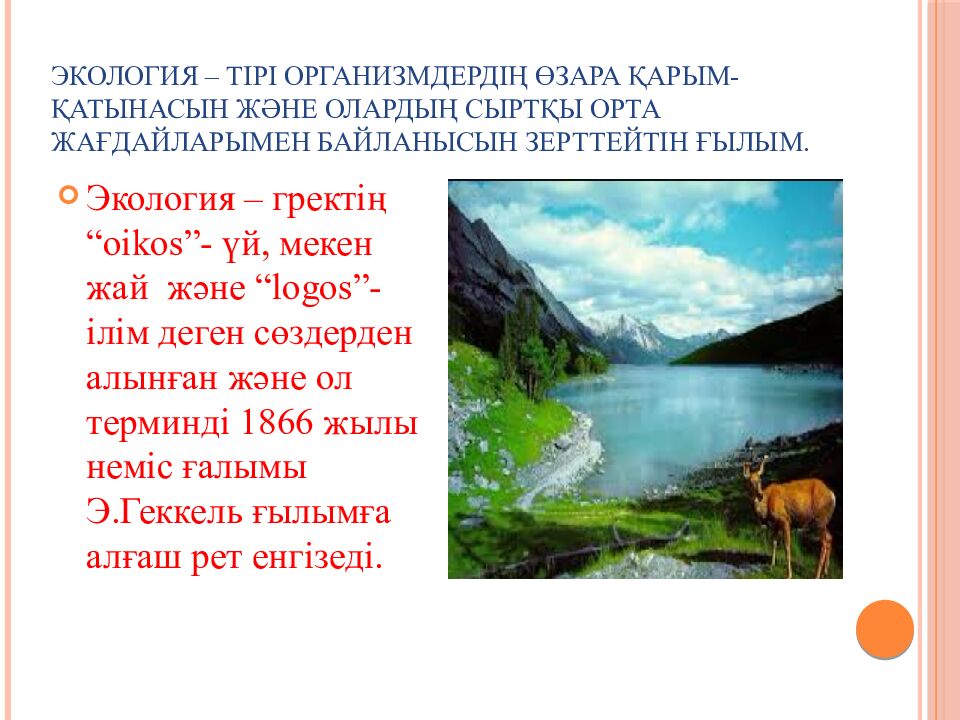 ЭКОЛОГИЯ – ТІРІ ОРГАНИЗМДЕРДІҢ ӨЗАРА ҚАРЫМ-ҚАТЫНАСЫН ЖӘНЕ ОЛАРДЫҢ СЫРТҚЫ ОРТА ЖАҒДАЙЛАРЫМЕН БАЙЛАНЫСЫН ЗЕРТТЕЙТІН ҒЫЛЫМ.

Экология – гректің “oikos”- үй, мекен жай және “logos”- ілім деген сөздерден алынған және ол терминді 1866 жылы неміс ғалымы Э.Геккель ғылымға алғаш рет енгізеді.